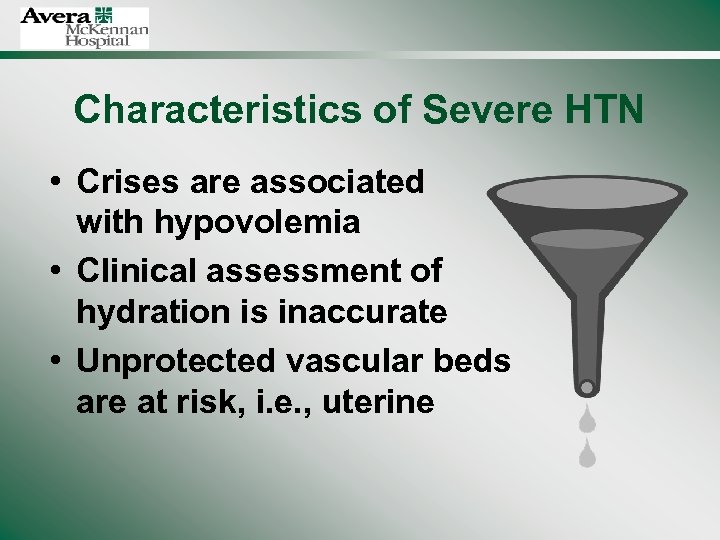 Avera McKennan Hospital

Characteristics of Severe HTN

• Crises are associated with hypovolemia
• Clinical assessment of hydration is inaccurate
• Unprotected vascular beds are at risk, i.e., uterine